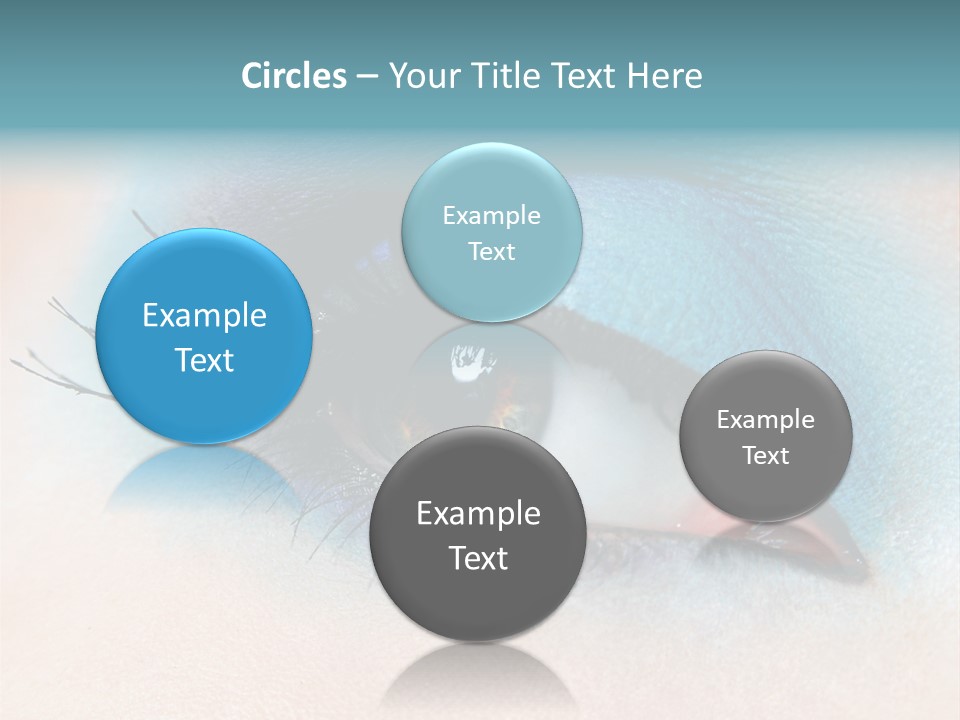 Circles – Your Title Text Here

Example Text

Example Text

Example Text

Example Text